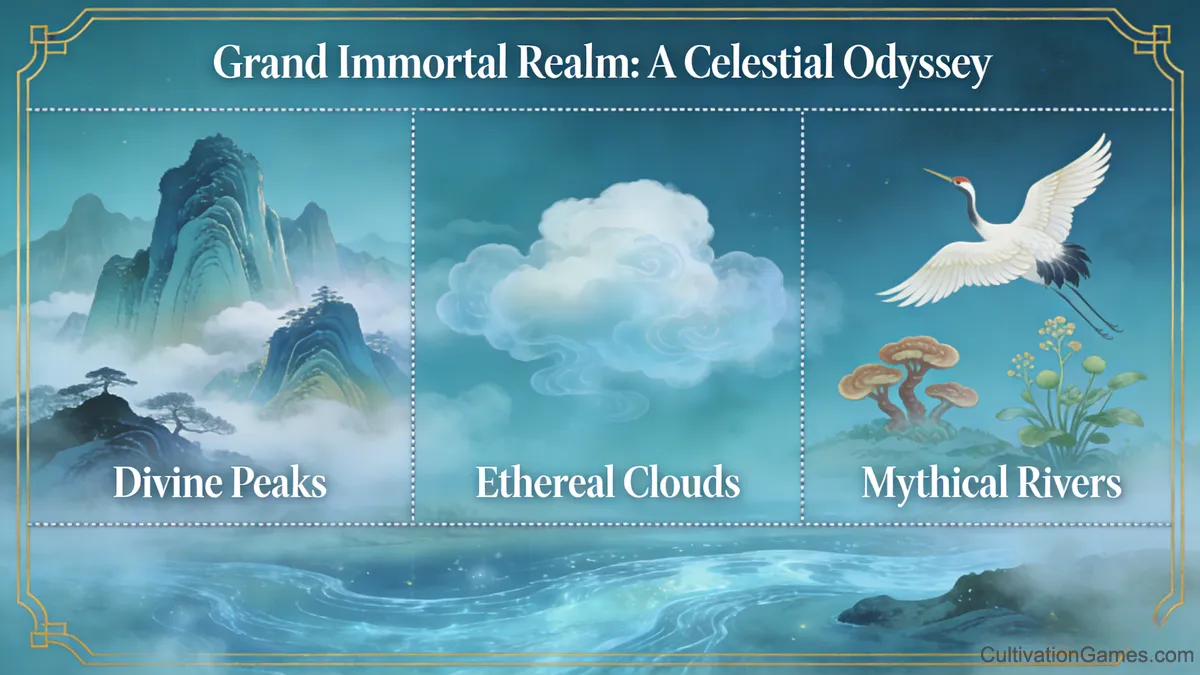 Grand Immortal Realm: A Celestial Odyssey

Divine Peaks

Ethereal Clouds

Mythical Rivers

CultivationGames.com